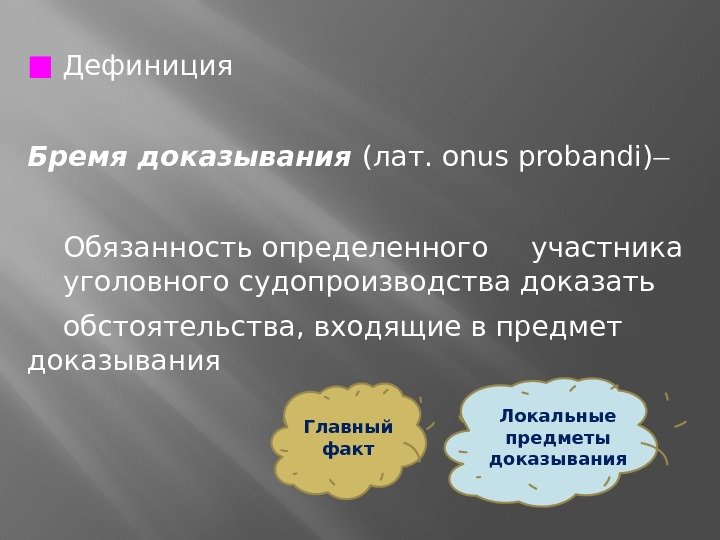 Дефиниция

Бремя доказывания (лат. onus probandi)–

Обязанность определенного участника уголовного судопроизводства доказать

обстоятельства, входящие в предмет доказывания

Главный факт

Локальные предметы доказывания